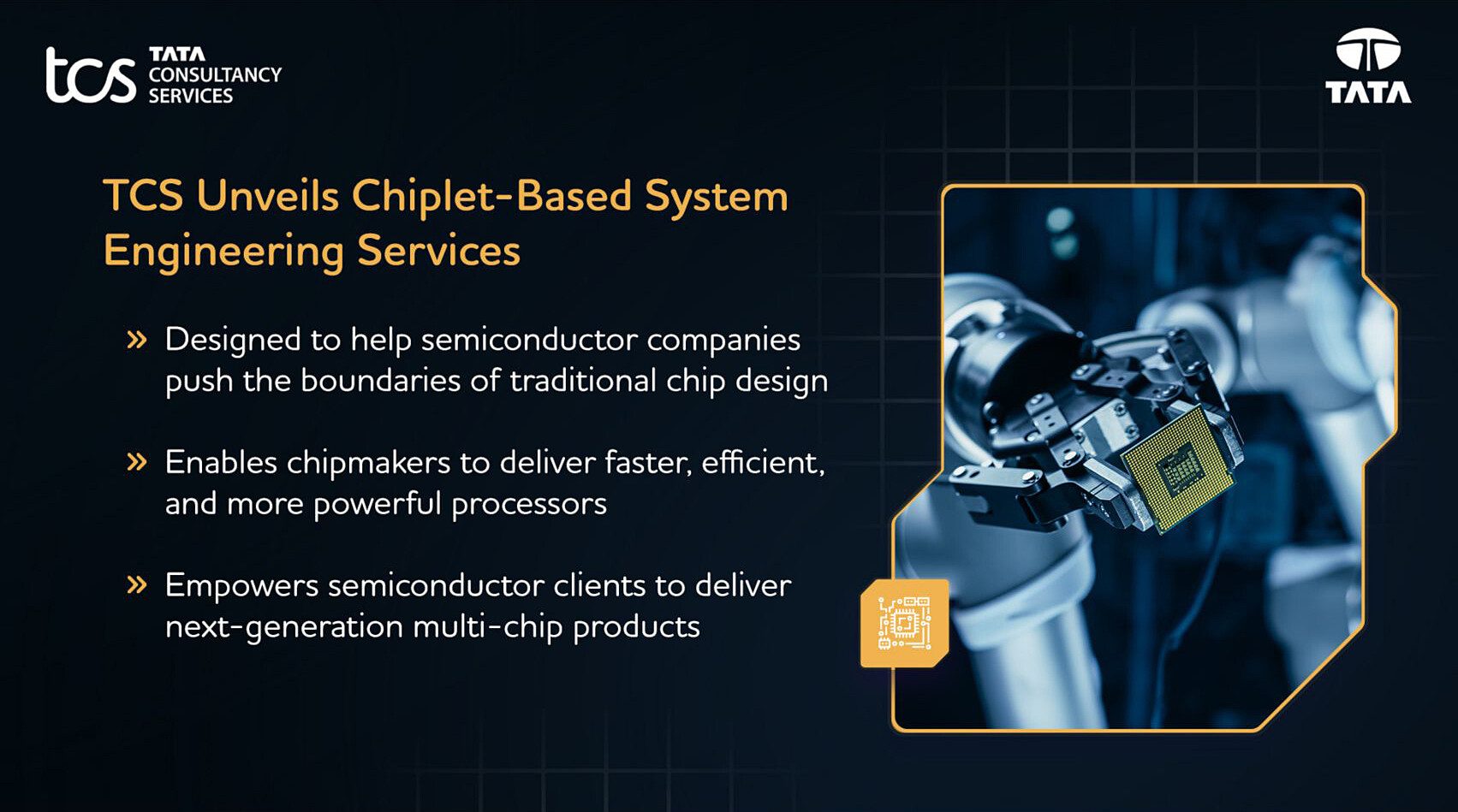 tcs TATA CONSULTANCY SERVICES

TATA

TCS Unveils Chiplet-Based System Engineering Services

» Designed to help semiconductor companies push the boundaries of traditional chip design

» Enables chipmakers to deliver faster, efficient, and more powerful processors

» Empowers semiconductor clients to deliver next-generation multi-chip products